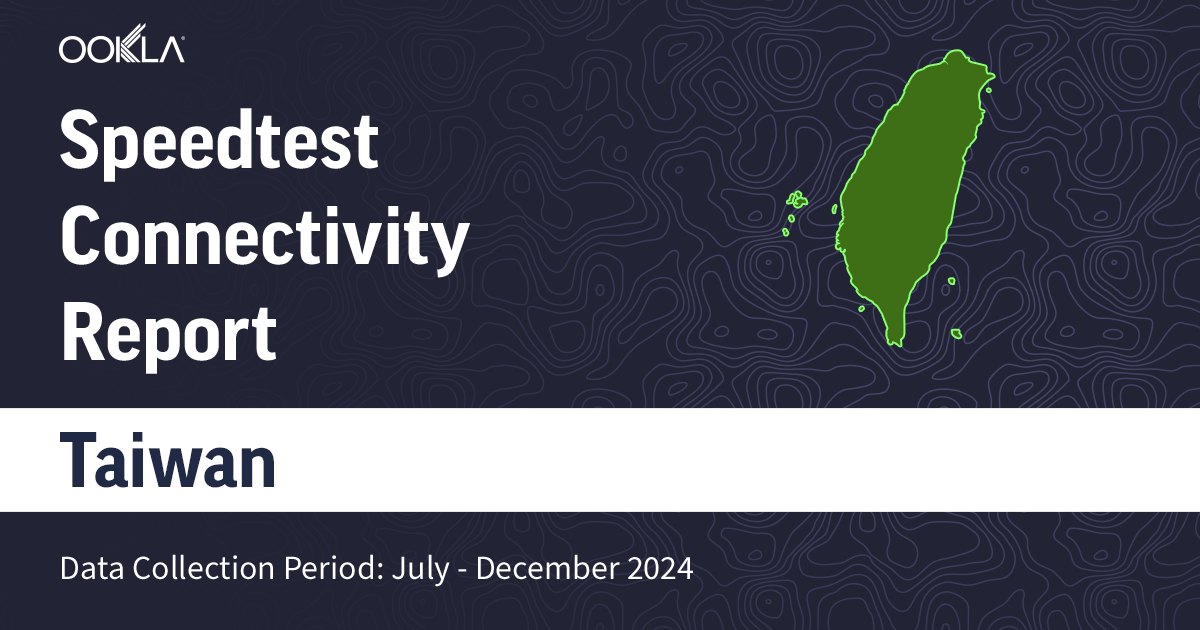 OOKLA

Speedtest Connectivity Report

Taiwan

Data Collection Period: July - December 2024